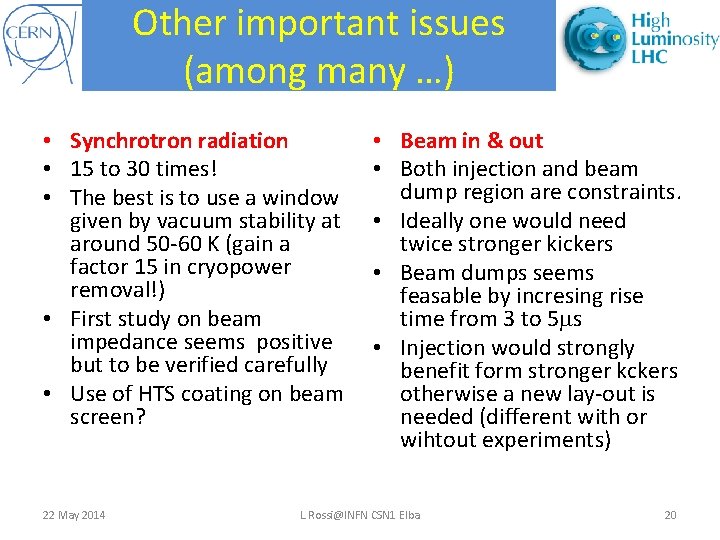 CERN

Other important issues (among many …)

High Luminosity LHC

• Synchrotron radiation
• 15 to 30 times!
• The best is to use a window given by vacuum stability at around 50-60 K (gain a factor 15 in cryopower removal!)
• First study on beam impedance seems positive but to be verified carefully
• Use of HTS coating on beam screen?

• Beam in & out
• Both injection and beam dump region are constraints.
• Ideally one would need twice stronger kickers
• Beam dumps seems feasable by incresing rise time from 3 to 5$\mu$s
• Injection would strongly benefit form stronger kckers otherwise a new lay-out is needed (different with or wihtout experiments)

22 May 2014

L Rossi@INFN CSN1 Elba

20